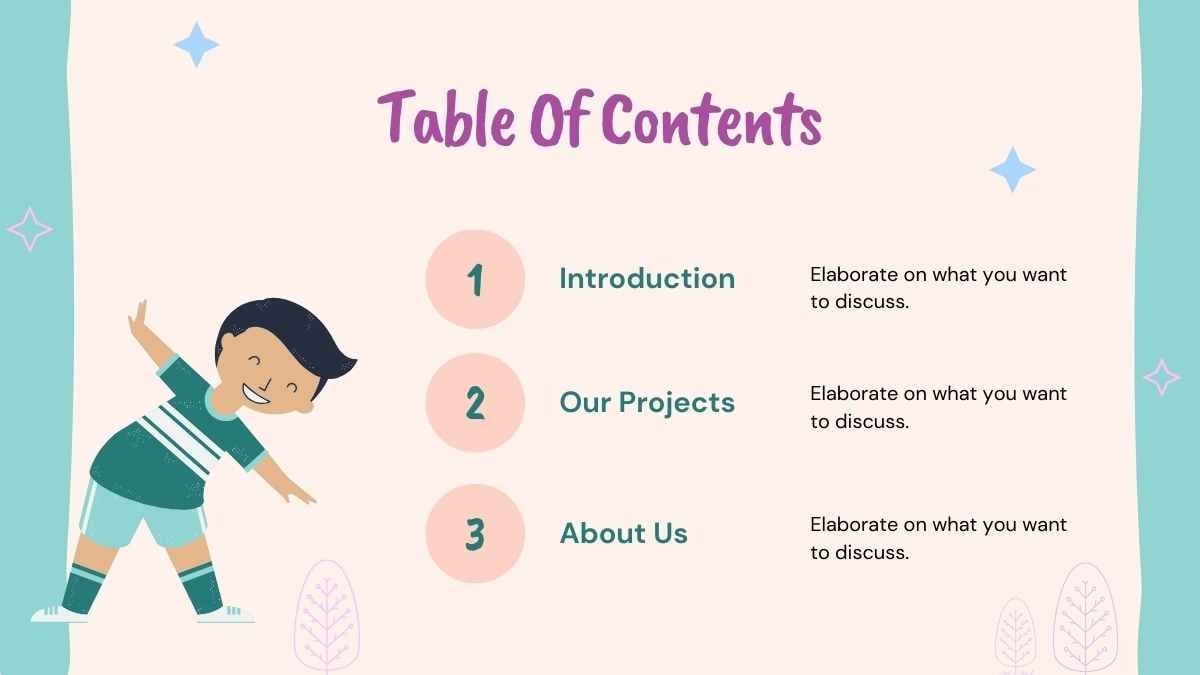 Table Of Contents

1
Introduction
Elaborate on what you want to discuss.

2
Our Projects
Elaborate on what you want to discuss.

3
About Us
Elaborate on what you want to discuss.